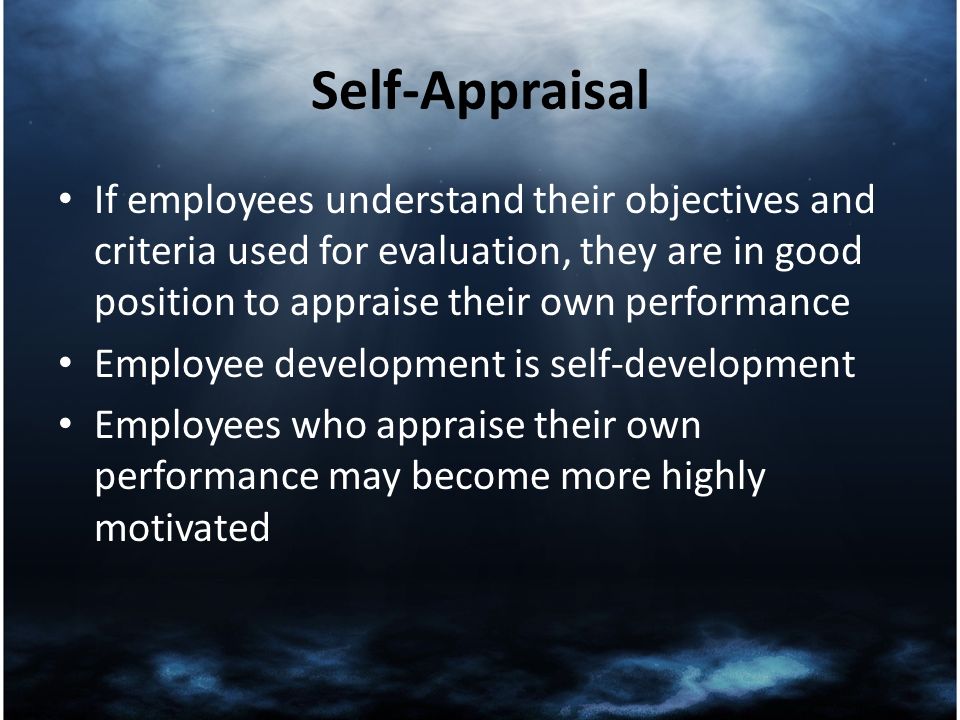 Self-Appraisal

• If employees understand their objectives and criteria used for evaluation, they are in good position to appraise their own performance
• Employee development is self-development
• Employees who appraise their own performance may become more highly motivated